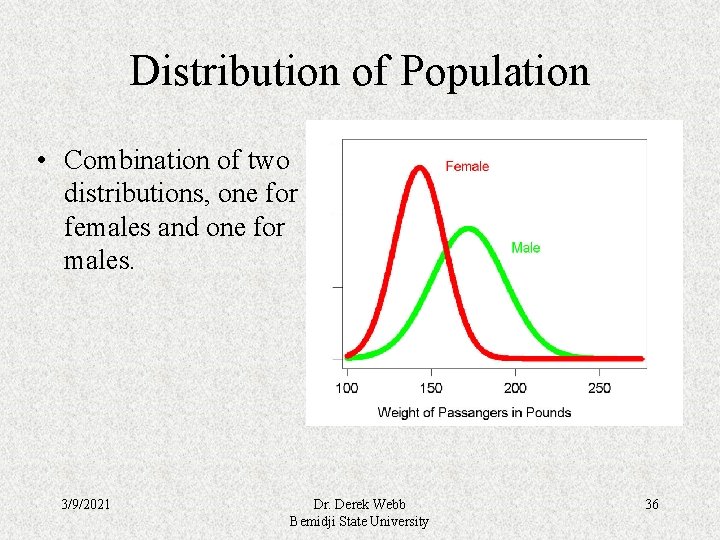 Distribution of Population

• Combination of two distributions, one for females and one for males.

Female

Male

100 150 200 250

Weight of Passangers in Pounds

3/9/2021

Dr. Derek Webb
Bemidji State University

36